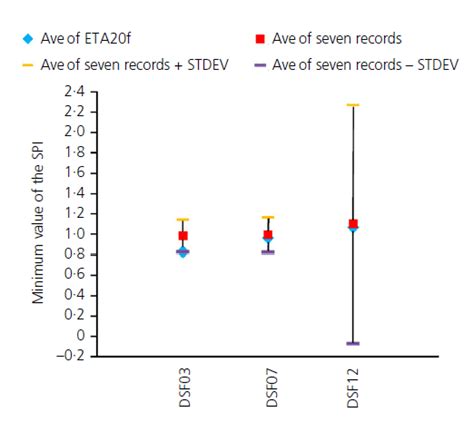 Ave of ETA20f
Ave of seven records
Ave of seven records + STDEV
Ave of seven records – STDEV

Minimum value of the SPI

2·4
2·2
2·0
1·8
1·6
1·4
1·2
1·0
0·8
0·6
0·4
0·2
0
–0·2

DSF03
DSF07
DSF12